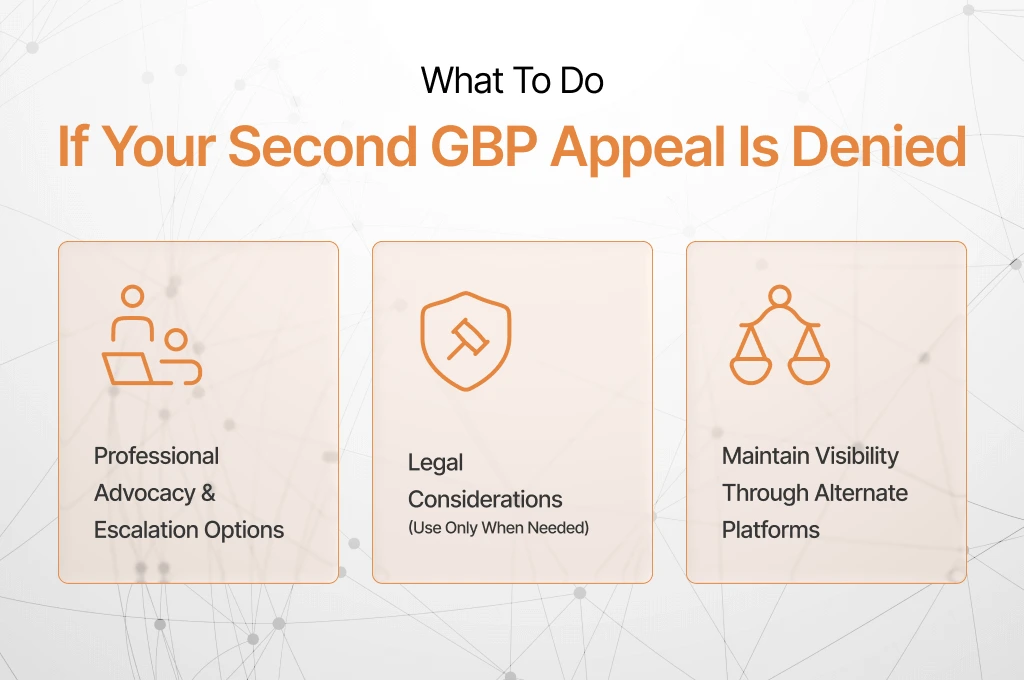 What To Do
If Your Second GBP Appeal Is Denied

Professional Advocacy & Escalation Options

Legal Considerations
(Use Only When Needed)

Maintain Visibility Through Alternate Platforms